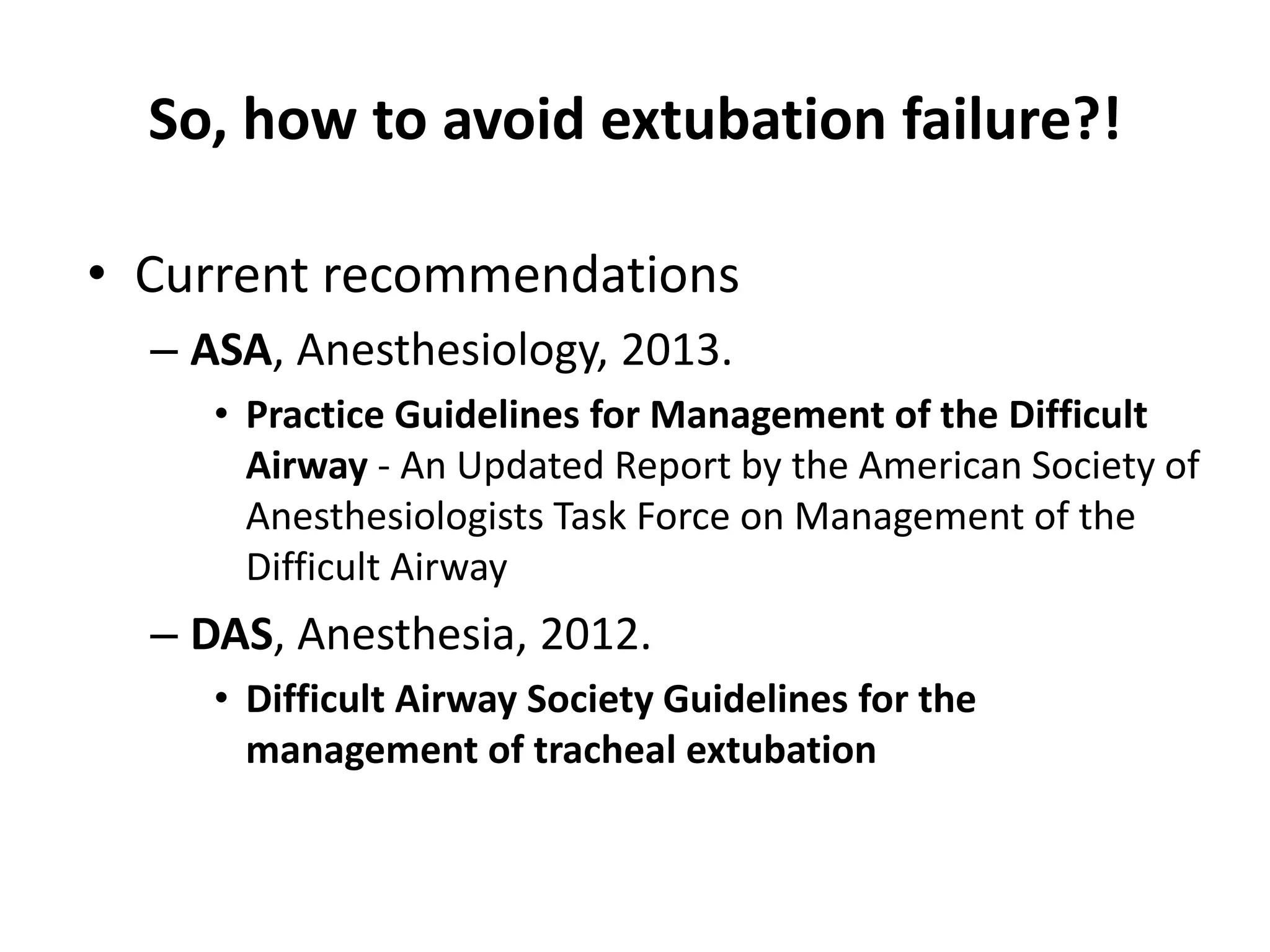 So, how to avoid extubation failure?!

• Current recommendations

– ASA, Anesthesiology, 2013.

• Practice Guidelines for Management of the Difficult Airway - An Updated Report by the American Society of Anesthesiologists Task Force on Management of the Difficult Airway

– DAS, Anesthesia, 2012.

• Difficult Airway Society Guidelines for the management of tracheal extubation